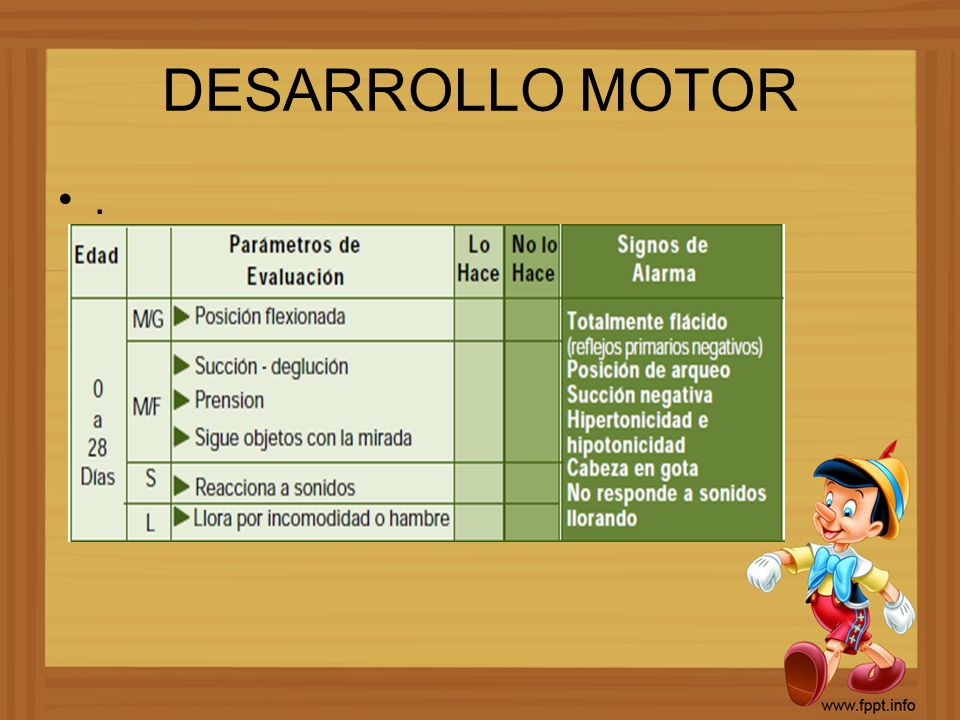 DESARROLLO MOTOR

• .

| Edad | | Parámetros de Evaluación | Lo Hace | No lo Hace | Signos de Alarma |
|---|---|---|---|---|---|
| 0 a 28 Días | M/G | ▶ Posición flexionada | | | Totalmente flácido (reflejos primarios negativos) Posición de arqueo Succión negativa Hipertonicidad e hipotonicidad Cabeza en gota No responde a sonidos llorando |
| | M/F | ▶ Succión - deglución ▶ Prension ▶ Sigue objetos con la mirada | | | |
| | S | ▶ Reacciona a sonidos | | | |
| | L | ▶ Llora por incomodidad o hambre | | | |

www.fppt.info